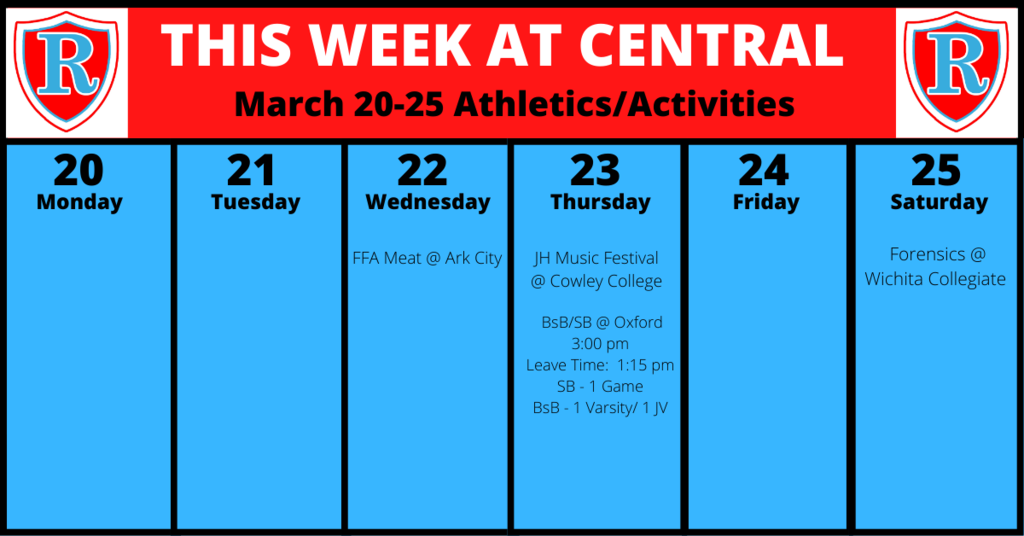 R

THIS WEEK AT CENTRAL

March 20-25 Athletics/Activities

R

20
Monday

21
Tuesday

22
Wednesday

FFA Meat @ Ark City

23
Thursday

JH Music Festival @ Cowley College

BsB/SB @ Oxford
3:00 pm
Leave Time: 1:15 pm
SB - 1 Game
BsB - 1 Varsity/ 1 JV

24
Friday

25
Saturday

Forensics @ Wichita Collegiate